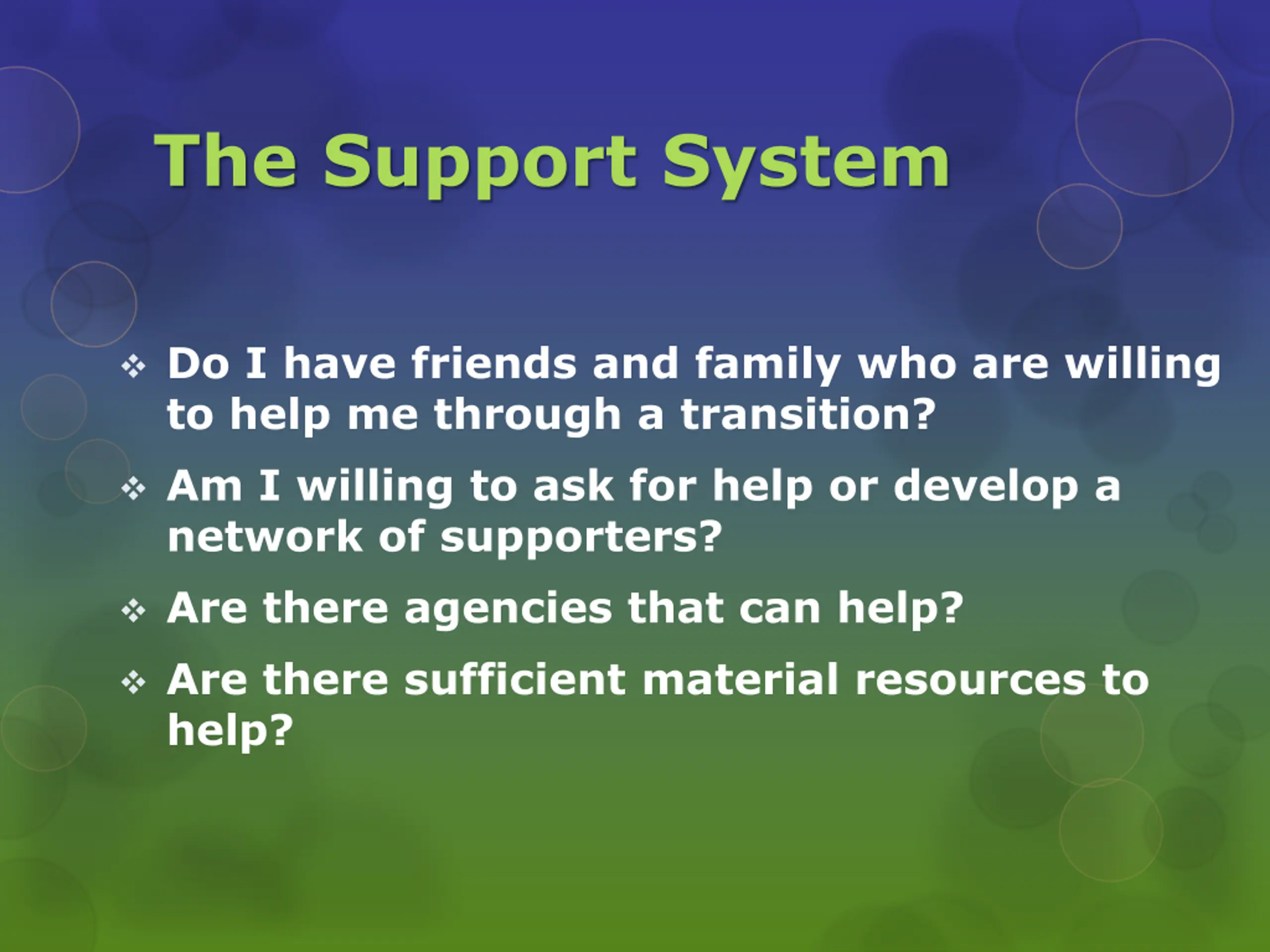 The Support System

❖ Do I have friends and family who are willing to help me through a transition?

❖ Am I willing to ask for help or develop a network of supporters?

❖ Are there agencies that can help?

❖ Are there sufficient material resources to help?